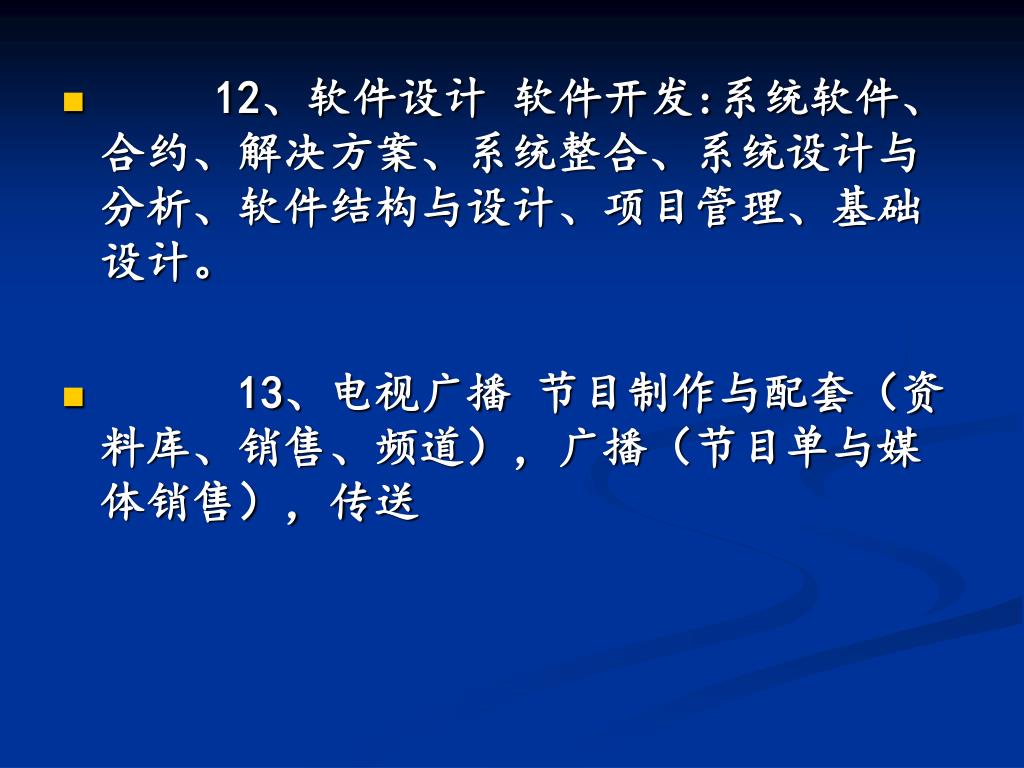 12、软件设计 软件开发:系统软件、合约、解决方案、系统整合、系统设计与分析、软件结构与设计、项目管理、基础设计。

13、电视广播 节目制作与配套（资料库、销售、频道），广播（节目单与媒体销售），传送